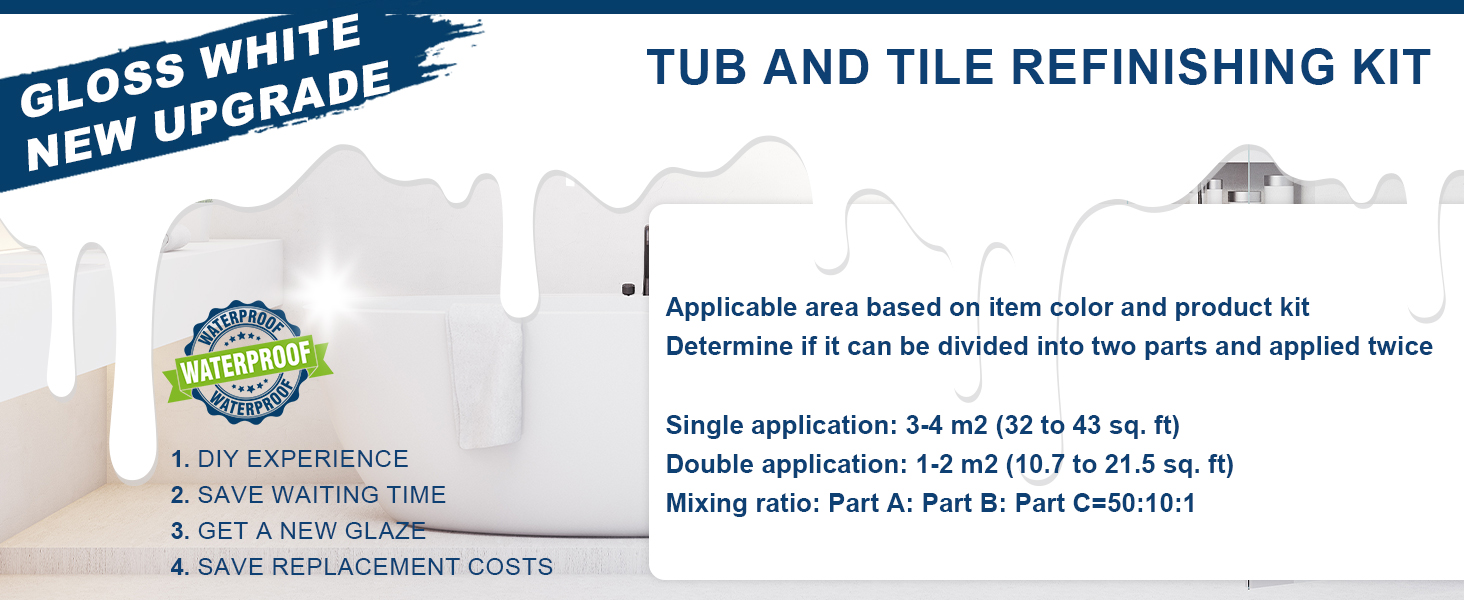 GLOSS WHITE
NEW UPGRADE

TUB AND TILE REFINISHING KIT

WATERPROOF
WATERPROOF
WATERPROOF

1. DIY EXPERIENCE
2. SAVE WAITING TIME
3. GET A NEW GLAZE
4. SAVE REPLACEMENT COSTS

Applicable area based on item color and product kit
Determine if it can be divided into two parts and applied twice

Single application: 3-4 m2 (32 to 43 sq. ft)
Double application: 1-2 m2 (10.7 to 21.5 sq. ft)
Mixing ratio: Part A: Part B: Part C=50:10:1